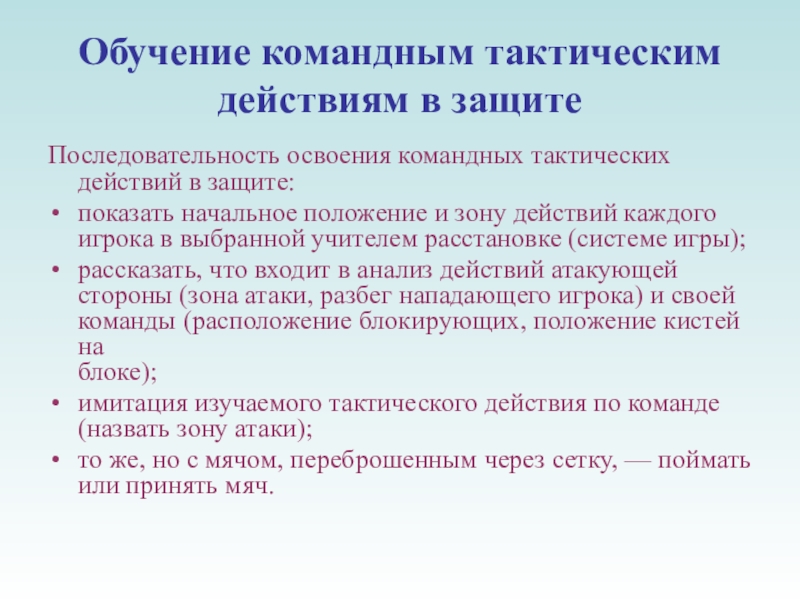 Обучение командным тактическим действиям в защите

Последовательность освоения командных тактических действий в защите:

• показать начальное положение и зону действий каждого игрока в выбранной учителем расстановке (системе игры);
• рассказать, что входит в анализ действий атакующей стороны (зона атаки, разбег нападающего игрока) и своей команды (расположение блокирующих, положение кистей на блоке);
• имитация изучаемого тактического действия по команде (назвать зону атаки);
• то же, но с мячом, переброшенным через сетку, — поймать или принять мяч.